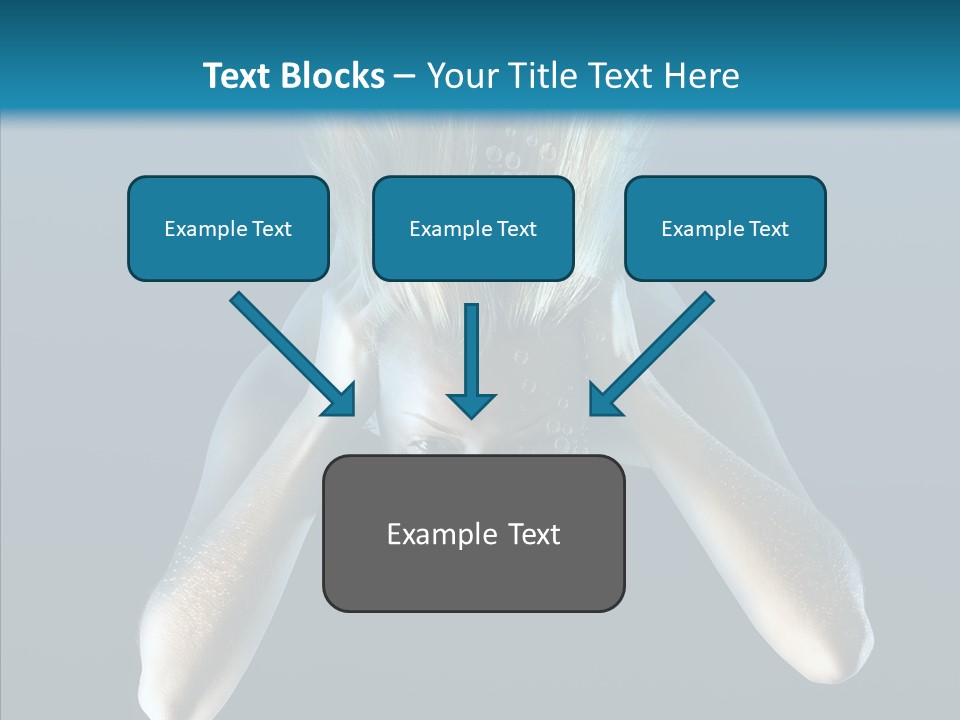 Text Blocks – Your Title Text Here

Example Text

Example Text

Example Text

Example Text